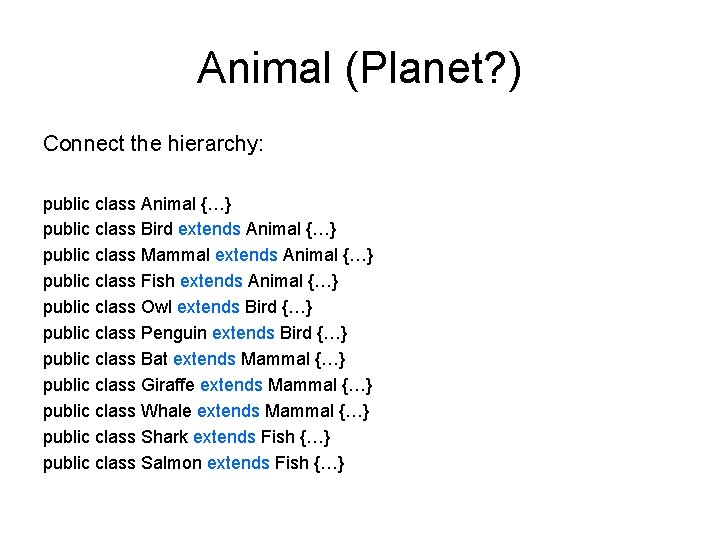 Animal (Planet?)

Connect the hierarchy:

public class Animal {…}
public class Bird extends Animal {…}
public class Mammal extends Animal {…}
public class Fish extends Animal {…}
public class Owl extends Bird {…}
public class Penguin extends Bird {…}
public class Bat extends Mammal {…}
public class Giraffe extends Mammal {…}
public class Whale extends Mammal {…}
public class Shark extends Fish {…}
public class Salmon extends Fish {…}